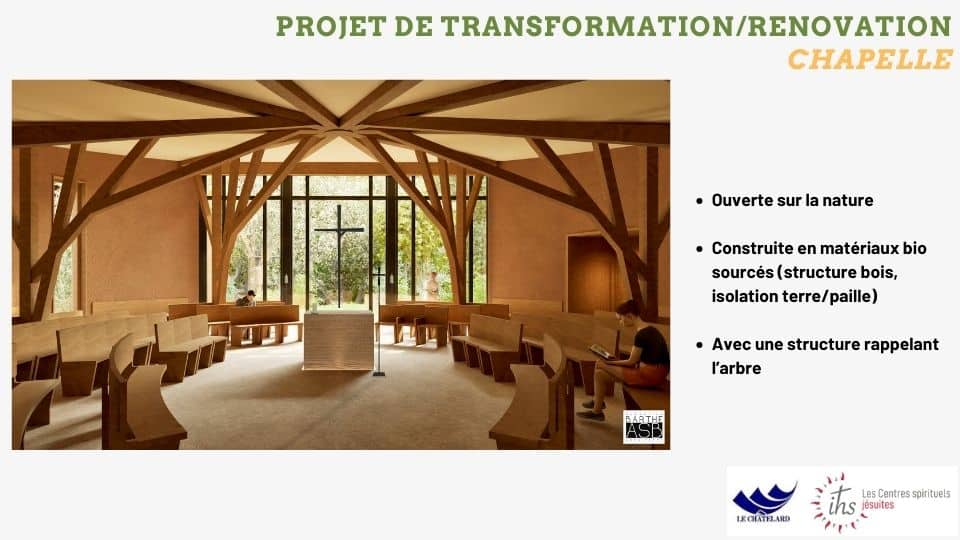 PROJET DE TRANSFORMATION/RENOVATION
CHAPELLE

BARTHE ASB

- Ouverte sur la nature
- Construite en matériaux bio sourcés (structure bois, isolation terre/paille)
- Avec une structure rappelant l'arbre

LE CHATELARD

ihs Les Centres spirituels jésuites